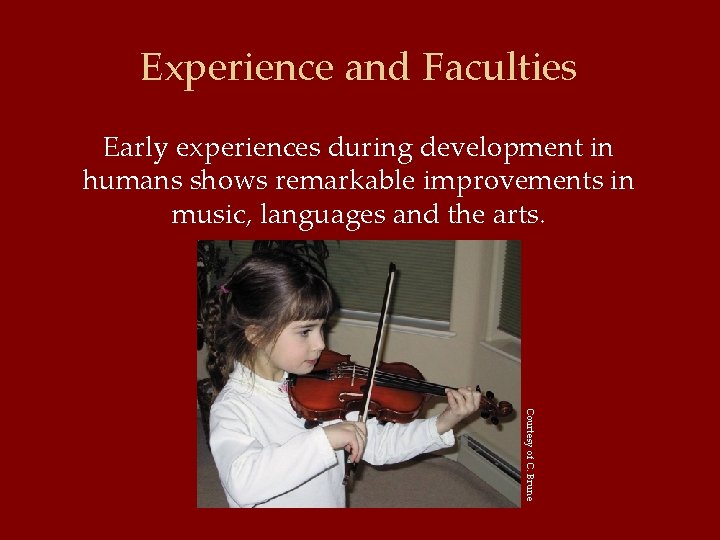 Experience and Faculties

Early experiences during development in humans shows remarkable improvements in music, languages and the arts.

Courtesy of C. Brune